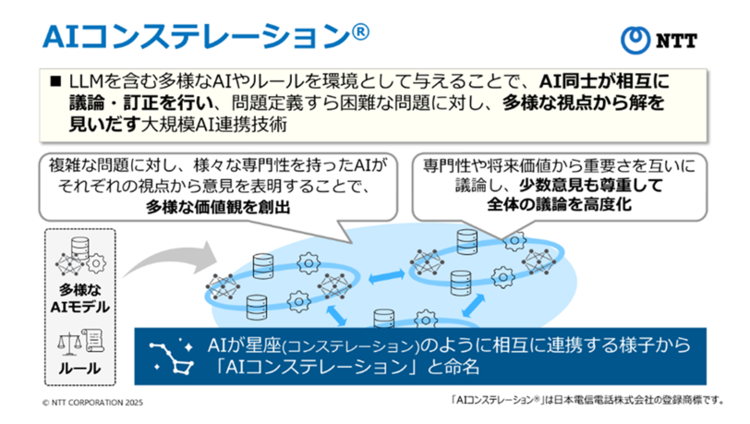 AIコンステレーション®

NTT

■ LLMを含む多様なAIやルールを環境として与えることで、AI同士が相互に議論・訂正を行い、問題定義すら困難な問題に対し、多様な視点から解を見いだす大規模AI連携技術

複雑な問題に対し、様々な専門性を持ったAIがそれぞれの視点から意見を表明することで、多様な価値観を創出

専門性や将来価値から重要さを互いに議論し、少数意見も尊重して全体の議論を高度化

多様なAIモデル

ルール

AIが星座(コンステレーション)のように相互に連携する様子から「AIコンステレーション」と命名

© NTT CORPORATION 2025

「AIコンステレーション®」は日本電信電話株式会社の登録商標です。